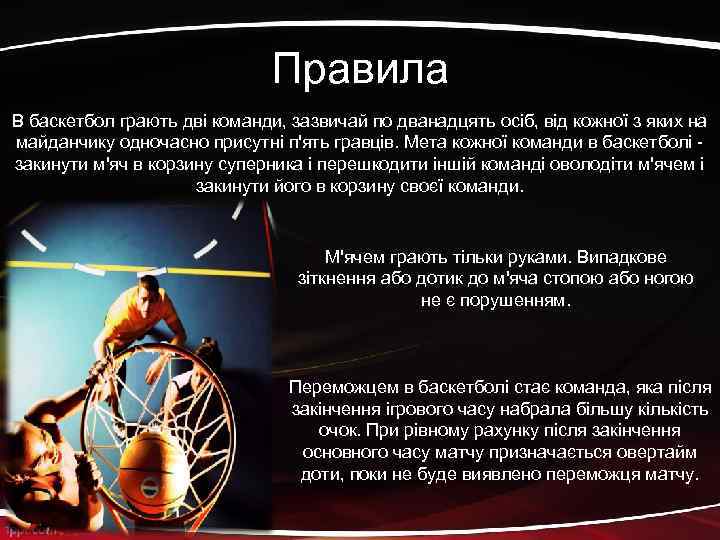 Правила

В баскетбол грають дві команди, зазвичай по дванадцять осіб, від кожної з яких на майданчику одночасно присутні п'ять гравців. Мета кожної команди в баскетболі - закинути м'яч в корзину суперника і перешкодити іншій команді оволодіти м'ячем і закинути його в корзину своєї команди.

М'ячем грають тільки руками. Випадкове зіткнення або дотик до м'яча стопою або ногою не є порушенням.

Переможцем в баскетболі стає команда, яка після закінчення ігрового часу набрала більшу кількість очок. При рівному рахунку після закінчення основного часу матчу призначається овертайм доти, поки не буде виявлено переможця матчу.